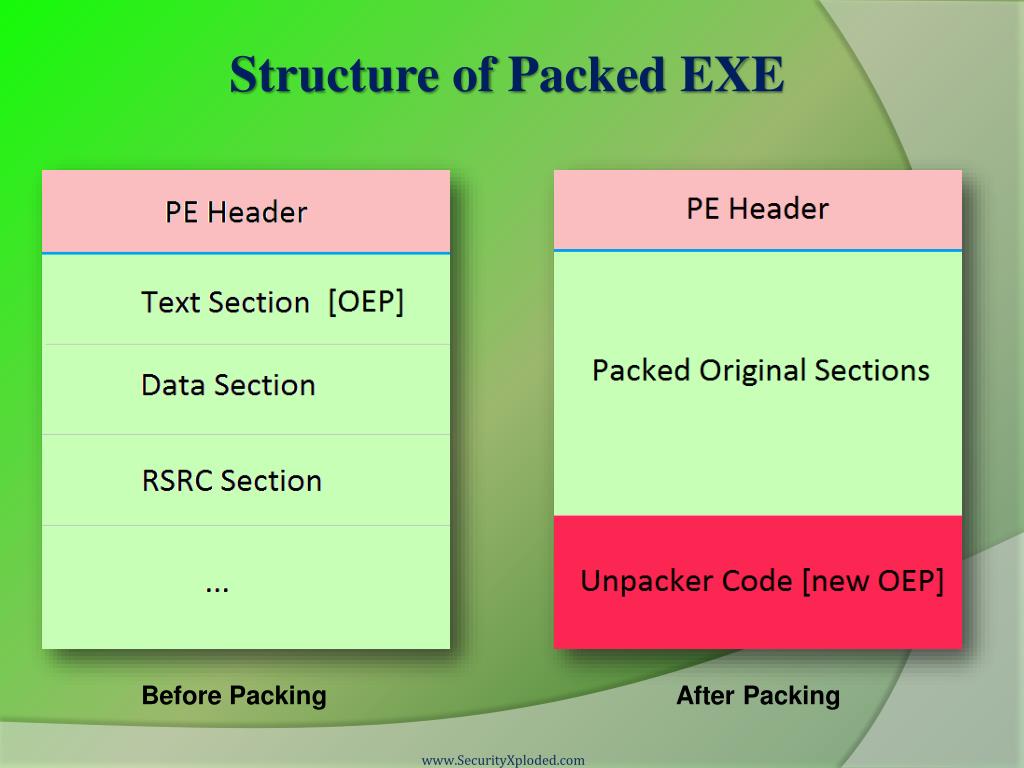 Structure of Packed EXE

PE Header

Text Section [OEP]

Data Section

RSRC Section

...

Before Packing

PE Header

Packed Original Sections

Unpacker Code [new OEP]

After Packing

www.SecurityXploded.com